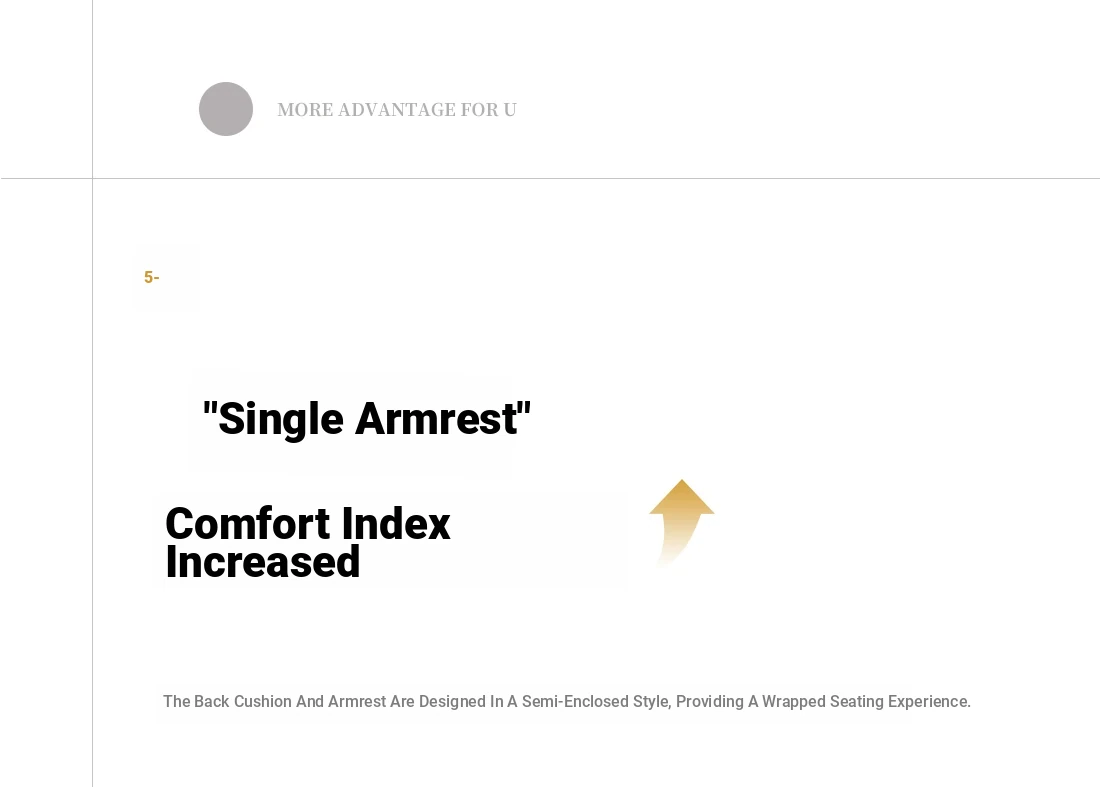 MORE ADVANTAGE FOR U

5-

"Single Armrest"

Comfort Index Increased

The Back Cushion And Armrest Are Designed In A Semi-Enclosed Style, Providing A Wrapped Seating Experience.